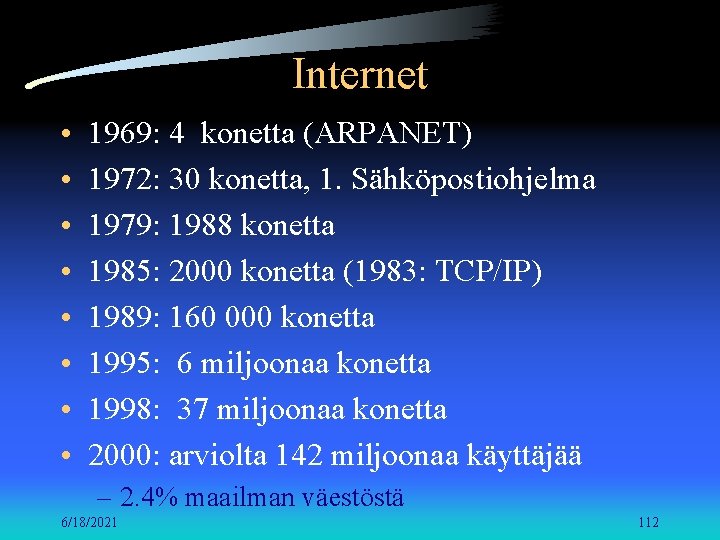 Internet

• 1969: 4 konetta (ARPANET)
• 1972: 30 konetta, 1. Sähköpostiohjelma
• 1979: 1988 konetta
• 1985: 2000 konetta (1983: TCP/IP)
• 1989: 160 000 konetta
• 1995: 6 miljoonaa konetta
• 1998: 37 miljoonaa konetta
• 2000: arviolta 142 miljoonaa käyttäjää
– 2.4% maailman väestöstä

6/18/2021

112